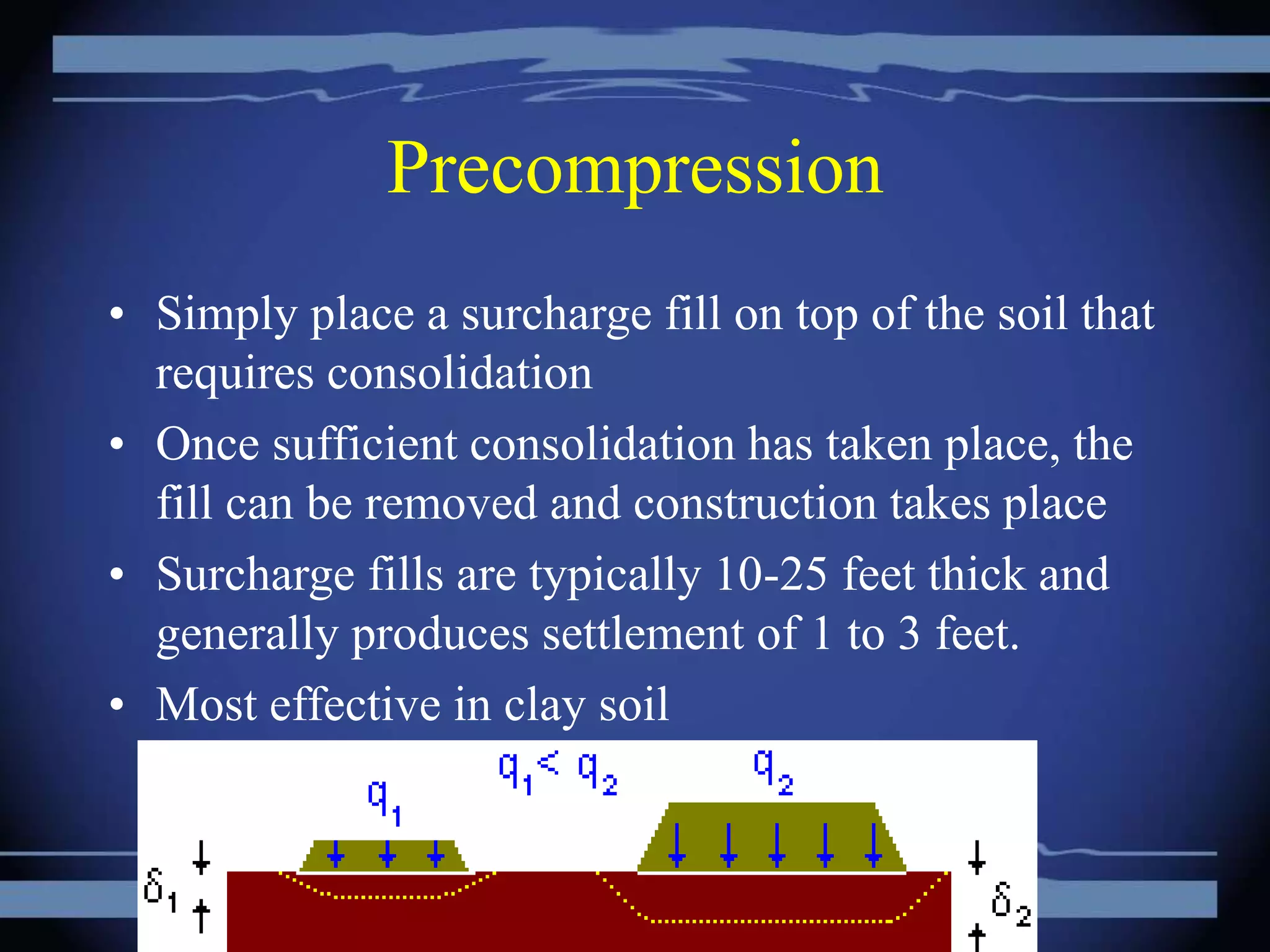 Precompression

• Simply place a surcharge fill on top of the soil that requires consolidation
• Once sufficient consolidation has taken place, the fill can be removed and construction takes place
• Surcharge fills are typically 10-25 feet thick and generally produces settlement of 1 to 3 feet.
• Most effective in clay soil

$q_1 < q_2$

$q_1$

$q_2$

$\delta_1$

$\delta_2$